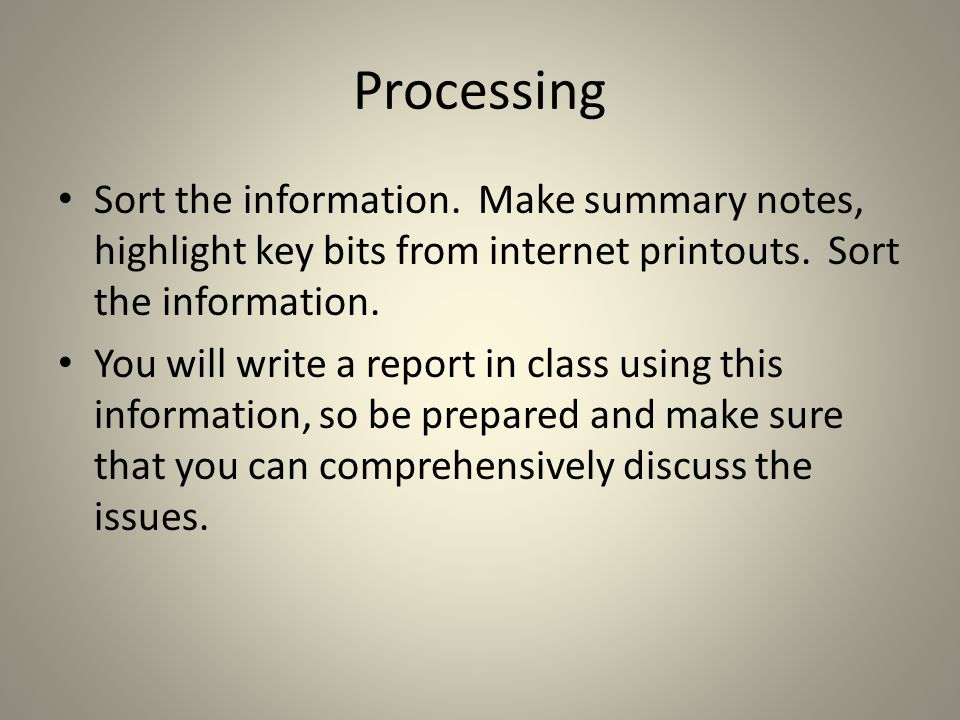 Processing

• Sort the information. Make summary notes, highlight key bits from internet printouts. Sort the information.

• You will write a report in class using this information, so be prepared and make sure that you can comprehensively discuss the issues.